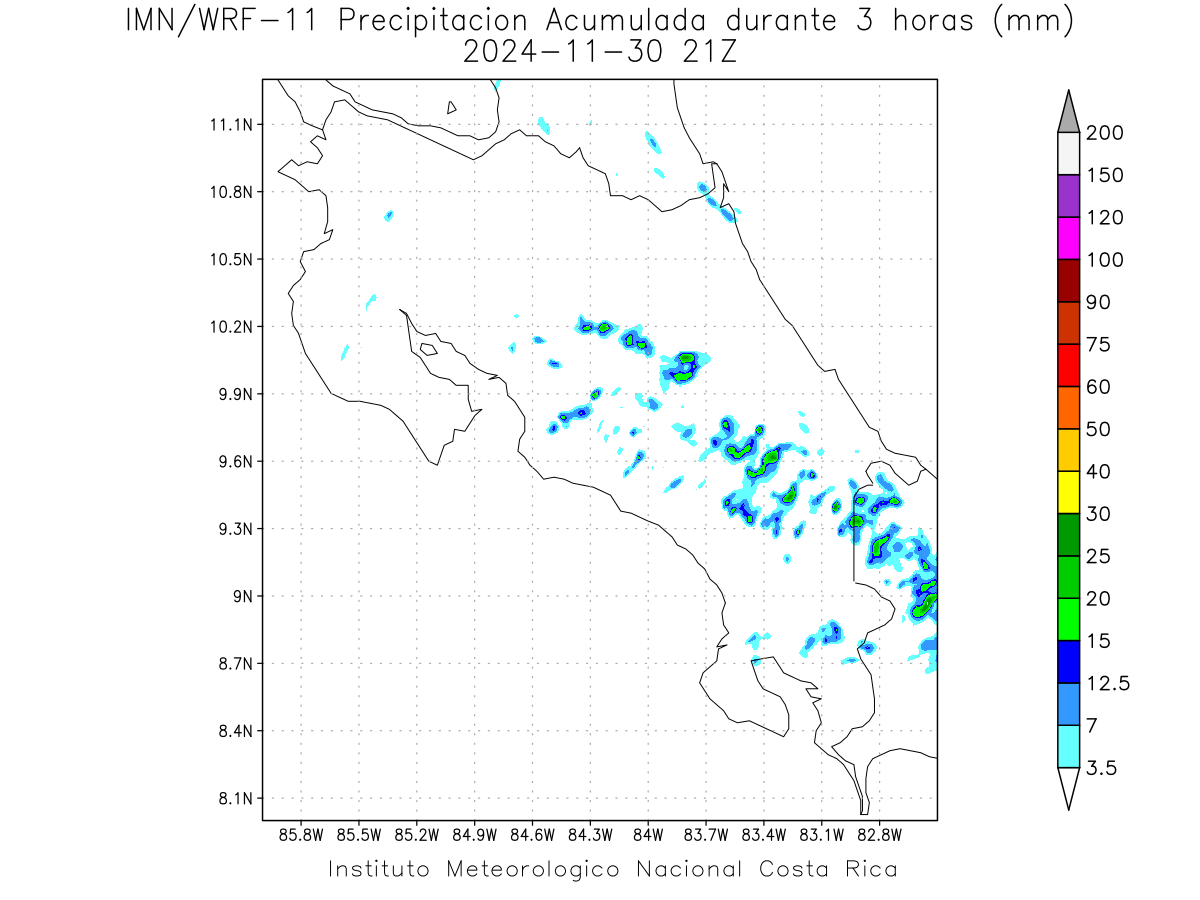 IMN/WRF-11 Precipitacion Acumulada durante 3 horas (mm)
2024-11-30 21Z

11.1N
10.8N
10.5N
10.2N
9.9N
9.6N
9.3N
9N
8.7N
8.4N
8.1N

85.8W 85.5W 85.2W 84.9W 84.6W 84.3W 84W 83.7W 83.4W 83.1W 82.8W

200
150
120
100
90
75
60
50
40
30
25
20
15
12.5
7
3.5

Instituto Meteorologico Nacional Costa Rica